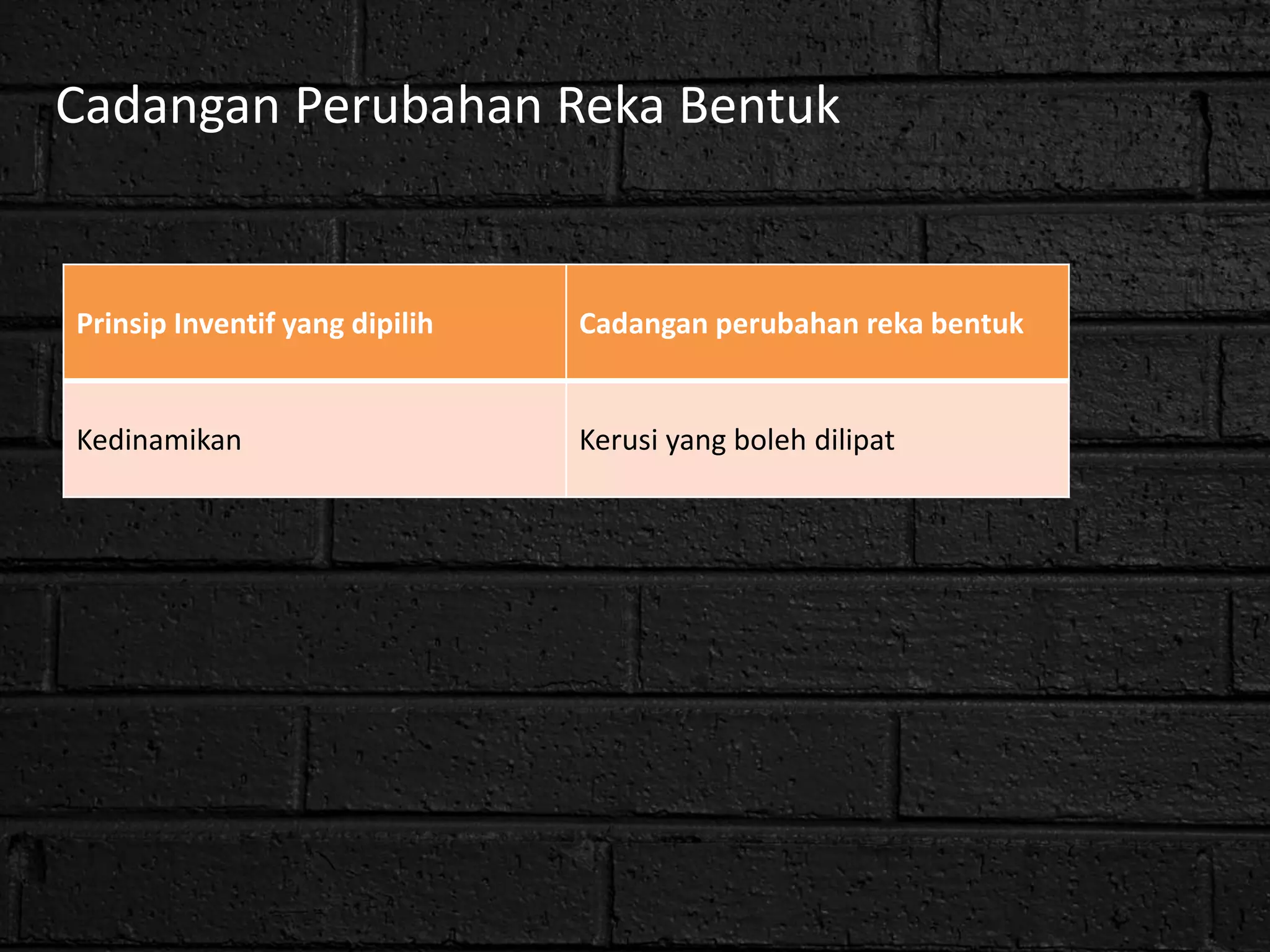 Cadangan Perubahan Reka Bentuk

| Prinsip Inventif yang dipilih | Cadangan perubahan reka bentuk |
|---|---|
| Kedinamikan | Kerusi yang boleh dilipat |